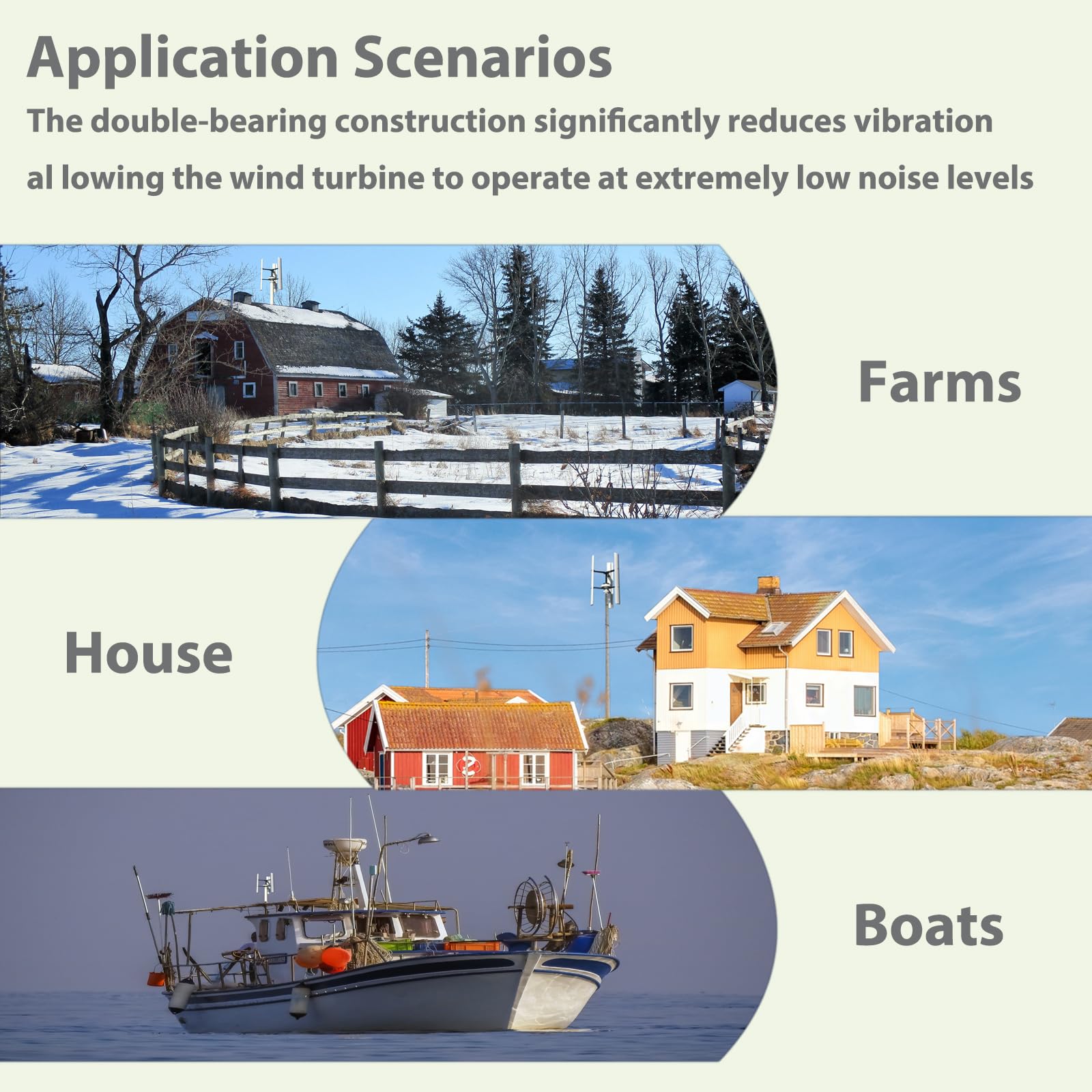 Application Scenarios

The double-bearing construction significantly reduces vibration al lowing the wind turbine to operate at extremely low noise levels

Farms

House

Boats